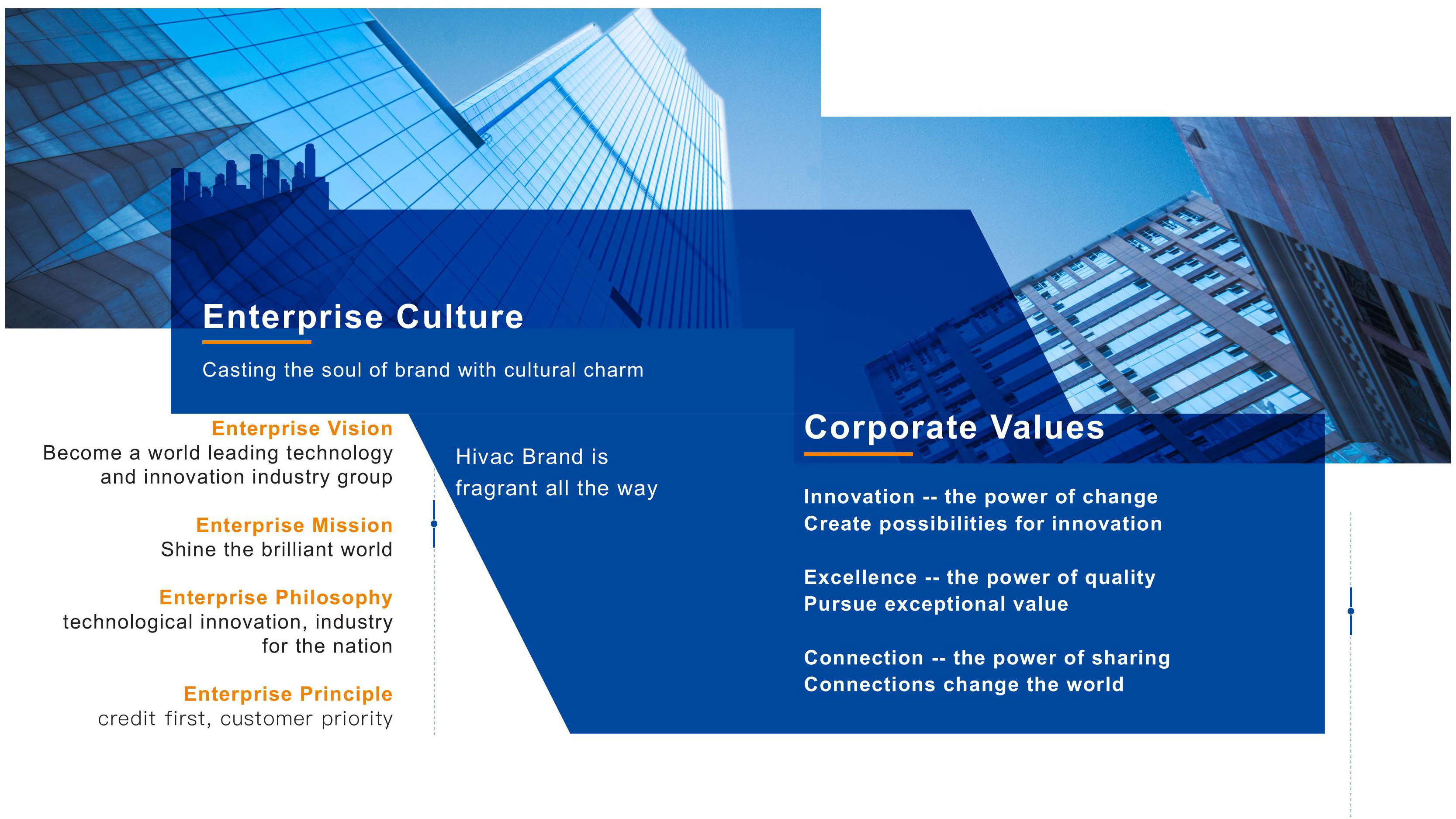 Enterprise Culture

Casting the soul of brand with cultural charm

Enterprise Vision
Become a world leading technology and innovation industry group

Enterprise Mission
Shine the brilliant world

Enterprise Philosophy
technological innovation, industry for the nation

Enterprise Principle
credit first, customer priority

Hivac Brand is fragrant all the way

Corporate Values

Innovation -- the power of change
Create possibilities for innovation

Excellence -- the power of quality
Pursue exceptional value

Connection -- the power of sharing
Connections change the world